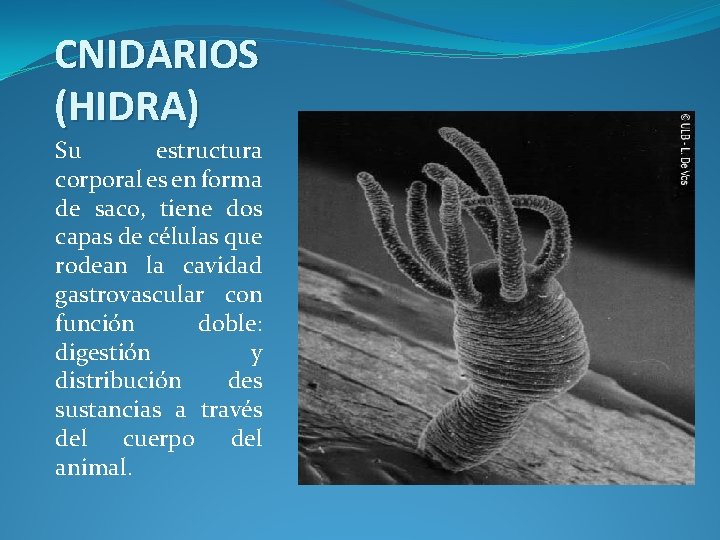 CNIDARIOS (HIDRA)

Su estructura corporal es en forma de saco, tiene dos capas de células que rodean la cavidad gastrovascular con función doble: digestión y distribución des sustancias a través del cuerpo del animal.

© ULB - L. De Vos